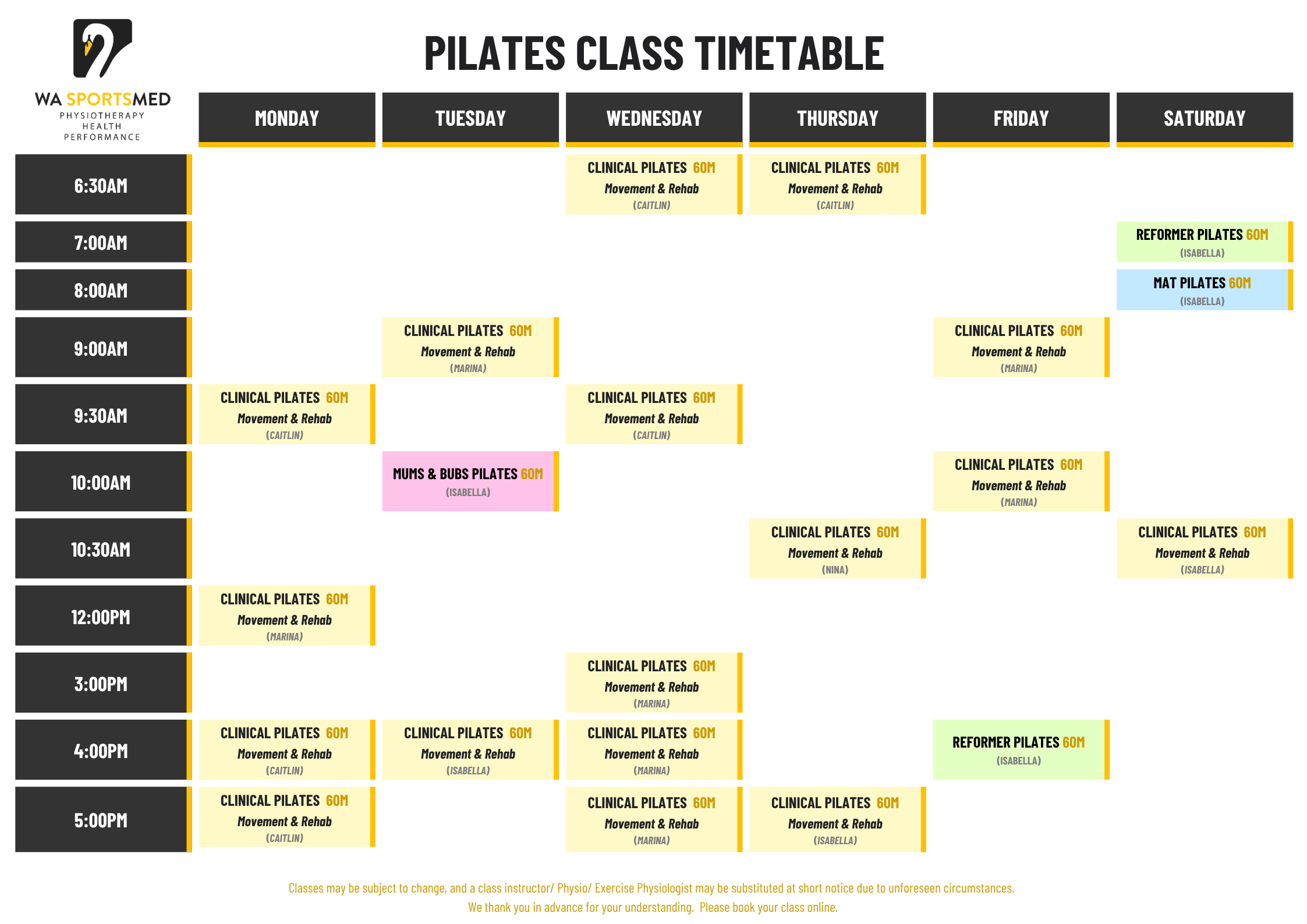 WA SPORTSMED
PHYSIOTHERAPY
HEALTH
PERFORMANCE

PILATES CLASS TIMETABLE

| | MONDAY | TUESDAY | WEDNESDAY | THURSDAY | FRIDAY | SATURDAY |
|---|---|---|---|---|---|---|
| 6:30AM | | | CLINICAL PILATES 60M Movement & Rehab (CAITLIN) | CLINICAL PILATES 60M Movement & Rehab (CAITLIN) | | |
| 7:00AM | | | | | | REFORMER PILATES 60M (ISABELLA) |
| 8:00AM | | | | | | MAT PILATES 60M (ISABELLA) |
| 9:00AM | | CLINICAL PILATES 60M Movement & Rehab (MARINA) | | | CLINICAL PILATES 60M Movement & Rehab (MARINA) | |
| 9:30AM | CLINICAL PILATES 60M Movement & Rehab (CAITLIN) | | CLINICAL PILATES 60M Movement & Rehab (CAITLIN) | | | |
| 10:00AM | | MUMS & BUBS PILATES 60M (ISABELLA) | | | CLINICAL PILATES 60M Movement & Rehab (MARINA) | |
| 10:30AM | | | | CLINICAL PILATES 60M Movement & Rehab (NINA) | | CLINICAL PILATES 60M Movement & Rehab (ISABELLA) |
| 12:00PM | CLINICAL PILATES 60M Movement & Rehab (MARINA) | | | | | |
| 3:00PM | | | CLINICAL PILATES 60M Movement & Rehab (MARINA) | | | |
| 4:00PM | CLINICAL PILATES 60M Movement & Rehab (CAITLIN) | CLINICAL PILATES 60M Movement & Rehab (ISABELLA) | CLINICAL PILATES 60M Movement & Rehab (MARINA) | | REFORMER PILATES 60M (ISABELLA) | |
| 5:00PM | CLINICAL PILATES 60M Movement & Rehab (CAITLIN) | | CLINICAL PILATES 60M Movement & Rehab (MARINA) | CLINICAL PILATES 60M Movement & Rehab (ISABELLA) | | |

Classes may be subject to change, and a class instructor/ Physio/ Exercise Physiologist may be substituted at short notice due to unforeseen circumstances.
We thank you in advance for your understanding. Please book your class online.